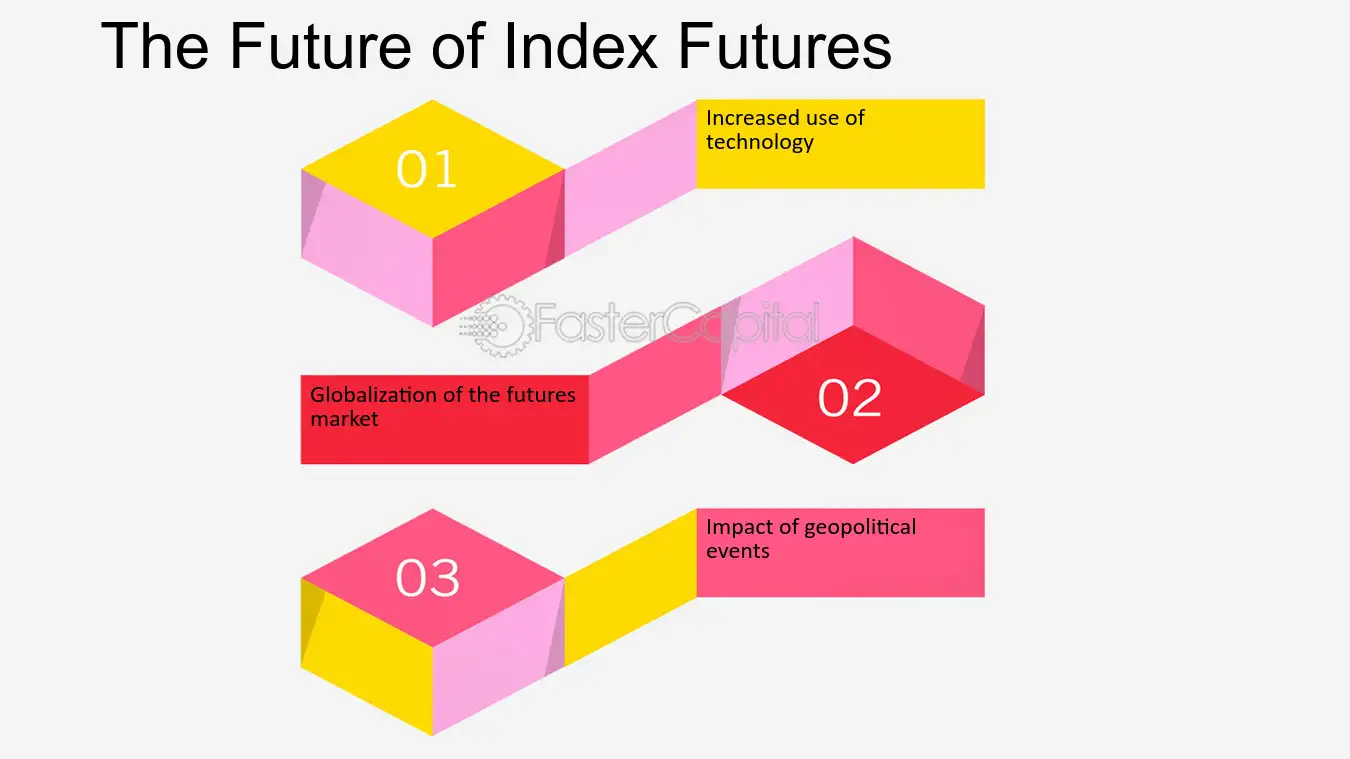 The Future of Index Futures

01

Increased use of technology

Globalization of the futures market

02

03

Impact of geopolitical events

FasterCapital